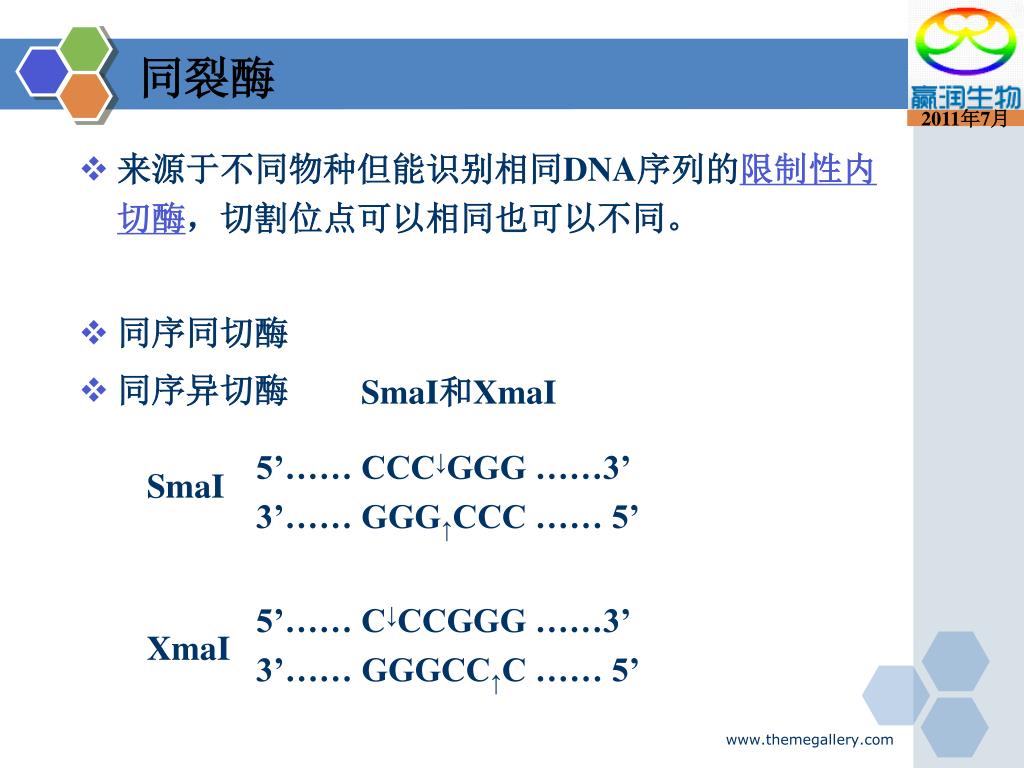 同裂酶

赢润生物
2011年7月

❖ 来源于不同物种但能识别相同DNA序列的限制性内切酶，切割位点可以相同也可以不同。

❖ 同序同切酶

❖ 同序异切酶　SmaI和XmaI

SmaI
5’…… CCC↓GGG ……3’
3’…… GGG↑CCC …… 5’

XmaI
5’…… C↓CCGGG ……3’
3’…… GGGCC↑C …… 5’

www.themegallery.com